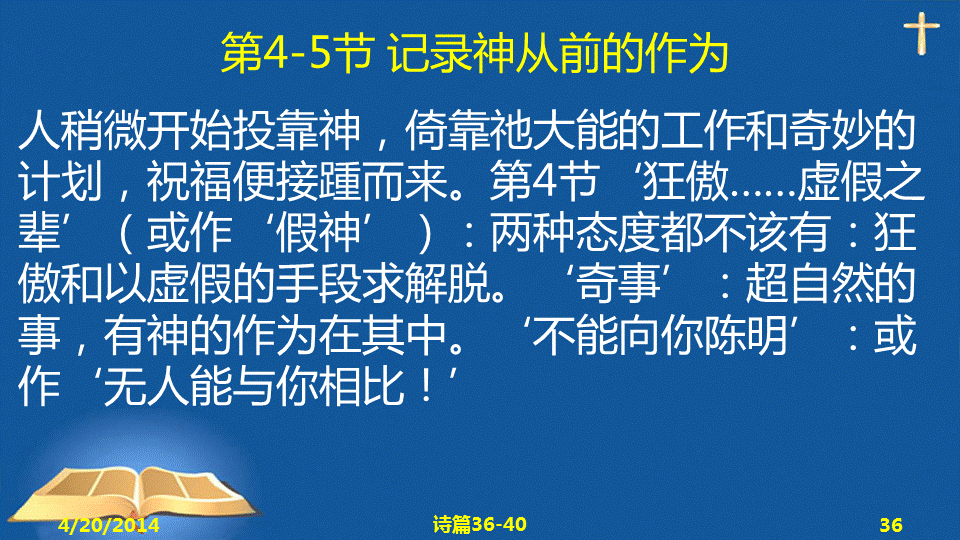 第4-5节 记录神从前的作为

人稍微开始投靠神，倚靠祂大能的工作和奇妙的计划，祝福便接踵而来。第4节‘狂傲……虚假之辈’（或作‘假神’）：两种态度都不该有：狂傲和以虚假的手段求解脱。‘奇事’：超自然的事，有神的作为在其中。‘不能向你陈明’：或作‘无人能与你相比！’

4/20/2014

诗篇36-40

36